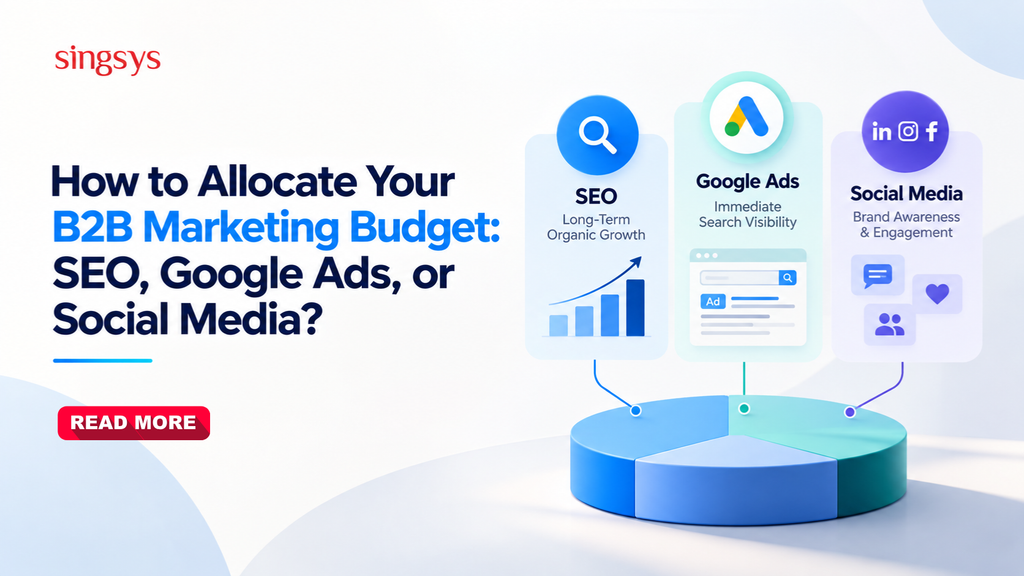 singsys

How to Allocate Your B2B Marketing Budget: SEO, Google Ads, or Social Media?

READ MORE

SEO
Long-Term Organic Growth

Google Ads
Immediate Search Visibility

Ad

Social Media
Brand Awareness & Engagement